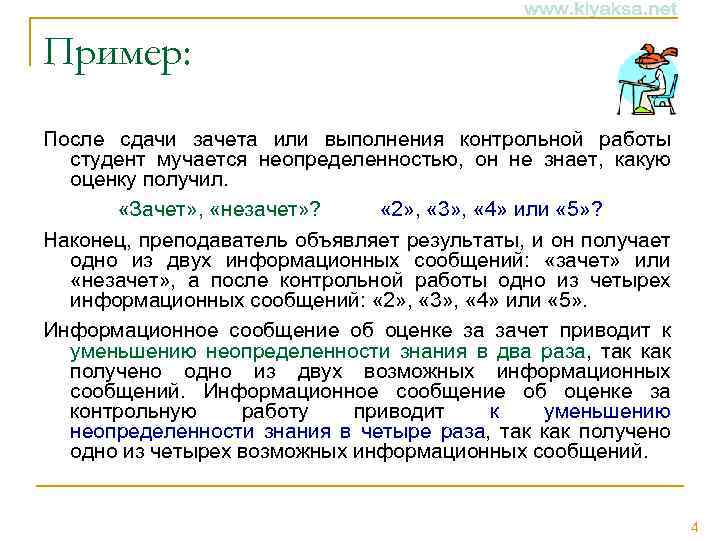 www.klyaksa.net

Пример:

После сдачи зачета или выполнения контрольной работы студент мучается неопределенностью, он не знает, какую оценку получил.

«Зачет», «незачет»? «2», «3», «4» или «5»?

Наконец, преподаватель объявляет результаты, и он получает одно из двух информационных сообщений: «зачет» или «незачет», а после контрольной работы одно из четырех информационных сообщений: «2», «3», «4» или «5».

Информационное сообщение об оценке за зачет приводит к уменьшению неопределенности знания в два раза, так как получено одно из двух возможных информационных сообщений. Информационное сообщение об оценке за контрольную работу приводит к уменьшению неопределенности знания в четыре раза, так как получено одно из четырех возможных информационных сообщений.

4